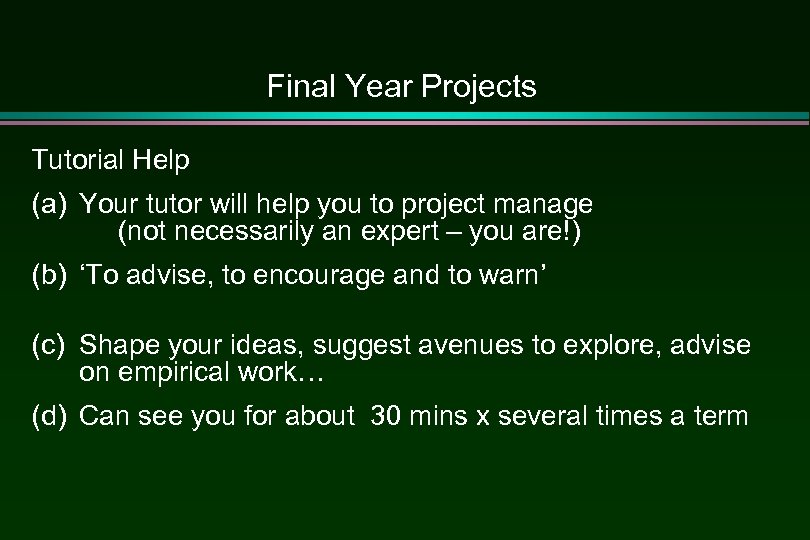 Final Year Projects

Tutorial Help

(a) Your tutor will help you to project manage (not necessarily an expert – you are!)

(b) ‘To advise, to encourage and to warn’

(c) Shape your ideas, suggest avenues to explore, advise on empirical work…

(d) Can see you for about 30 mins x several times a term